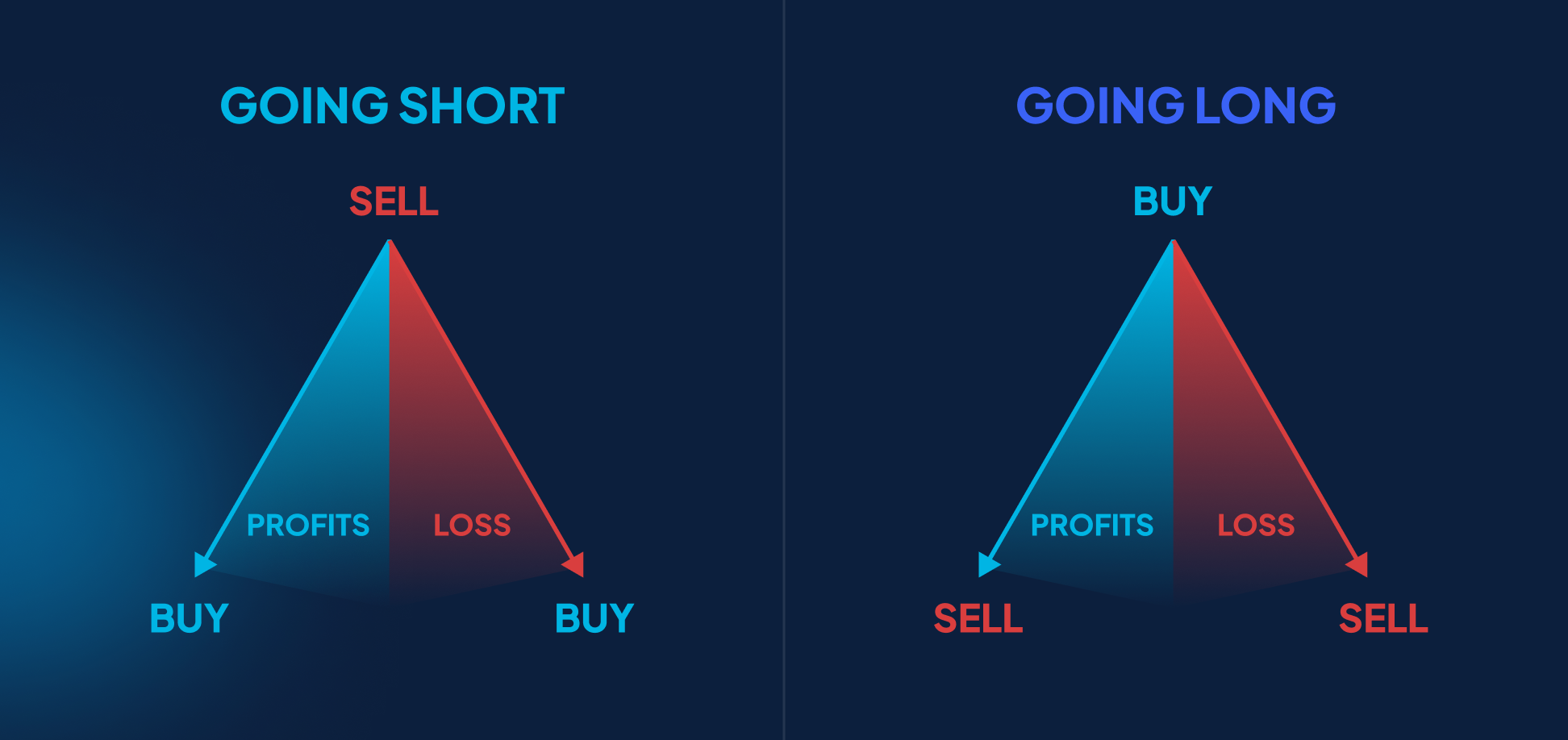 GOING SHORT

SELL

PROFITS LOSS

BUY BUY

GOING LONG

BUY

PROFITS LOSS

SELL SELL